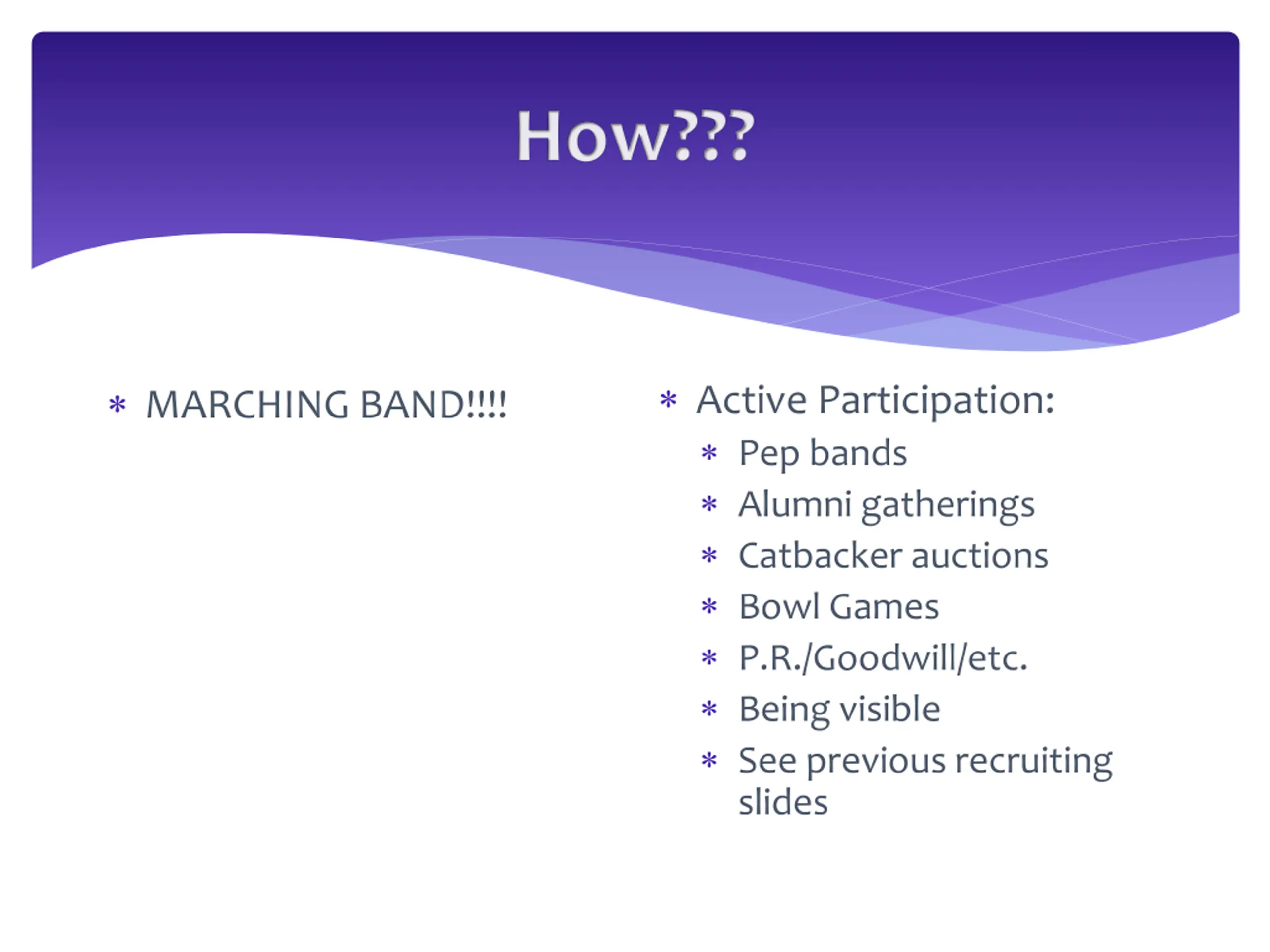 How???

* MARCHING BAND!!!!

* Active Participation:
  * Pep bands
  * Alumni gatherings
  * Catbacker auctions
  * Bowl Games
  * P.R./Goodwill/etc.
  * Being visible
  * See previous recruiting slides